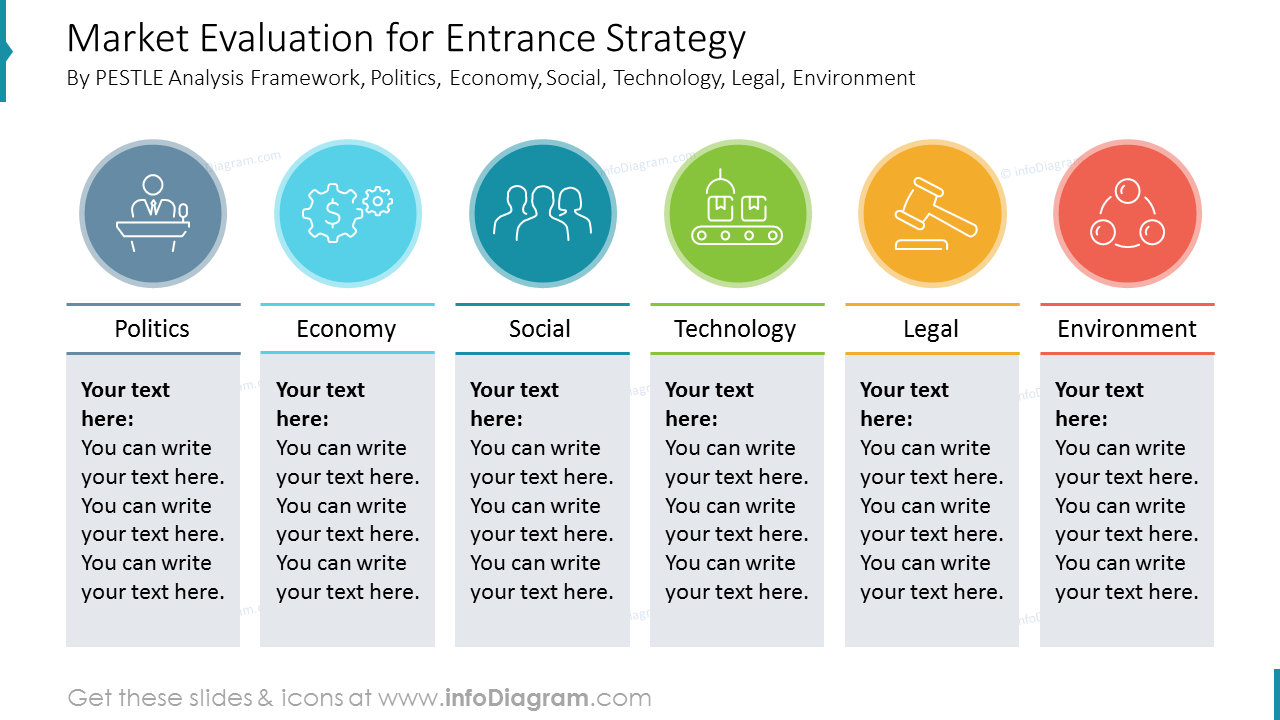 Market Evaluation for Entrance Strategy
By PESTLE Analysis Framework, Politics, Economy, Social, Technology, Legal, Environment

Politics

**Your text here:**
You can write your text here. You can write your text here. You can write your text here.

Economy

**Your text here:**
You can write your text here. You can write your text here. You can write your text here.

Social

**Your text here:**
You can write your text here. You can write your text here. You can write your text here.

Technology

**Your text here:**
You can write your text here. You can write your text here. You can write your text here.

Legal

**Your text here:**
You can write your text here. You can write your text here. You can write your text here.

Environment

**Your text here:**
You can write your text here. You can write your text here. You can write your text here.

Get these slides & icons at www.infoDiagram.com